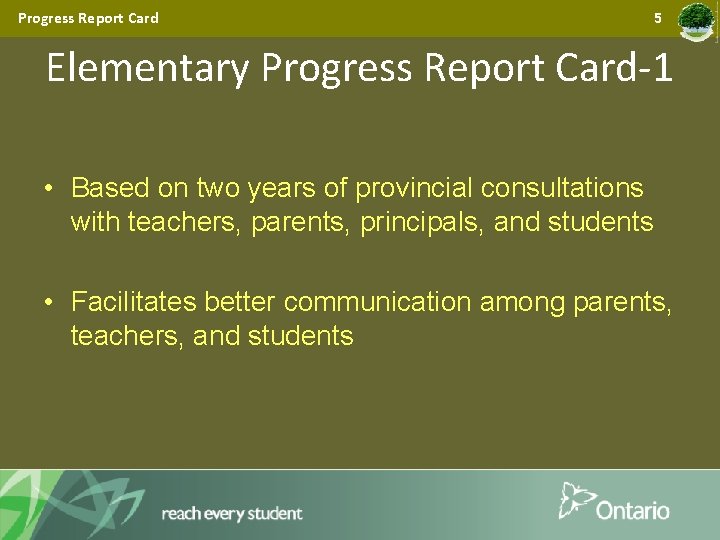 Progress Report Card

5

Elementary Progress Report Card-1

• Based on two years of provincial consultations with teachers, parents, principals, and students

• Facilitates better communication among parents, teachers, and students

reach every student

Ontario